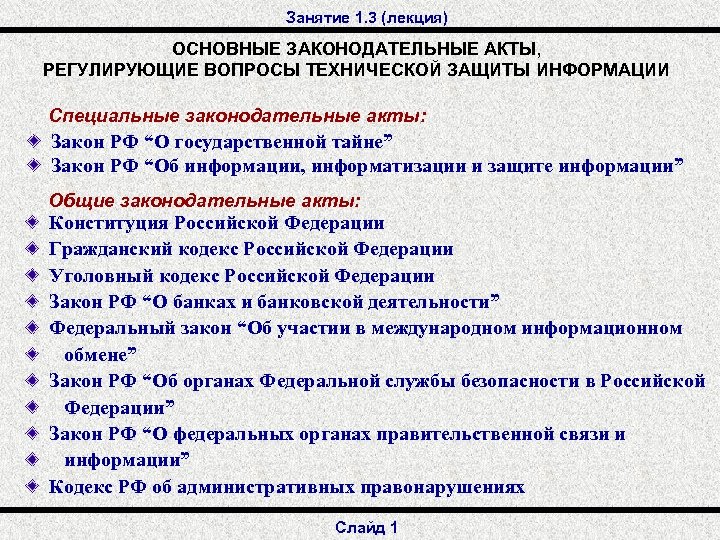 Занятие 1.3 (лекция)

ОСНОВНЫЕ ЗАКОНОДАТЕЛЬНЫЕ АКТЫ, РЕГУЛИРУЮЩИЕ ВОПРОСЫ ТЕХНИЧЕСКОЙ ЗАЩИТЫ ИНФОРМАЦИИ

Специальные законодательные акты:

Закон РФ “О государственной тайне”

Закон РФ “Об информации, информатизации и защите информации”

Общие законодательные акты:

Конституция Российской Федерации

Гражданский кодекс Российской Федерации

Уголовный кодекс Российской Федерации

Закон РФ “О банках и банковской деятельности”

Федеральный закон “Об участии в международном информационном обмене”

Закон РФ “Об органах Федеральной службы безопасности в Российской Федерации”

Закон РФ “О федеральных органах правительственной связи и информации”

Кодекс РФ об административных правонарушениях

Слайд 1